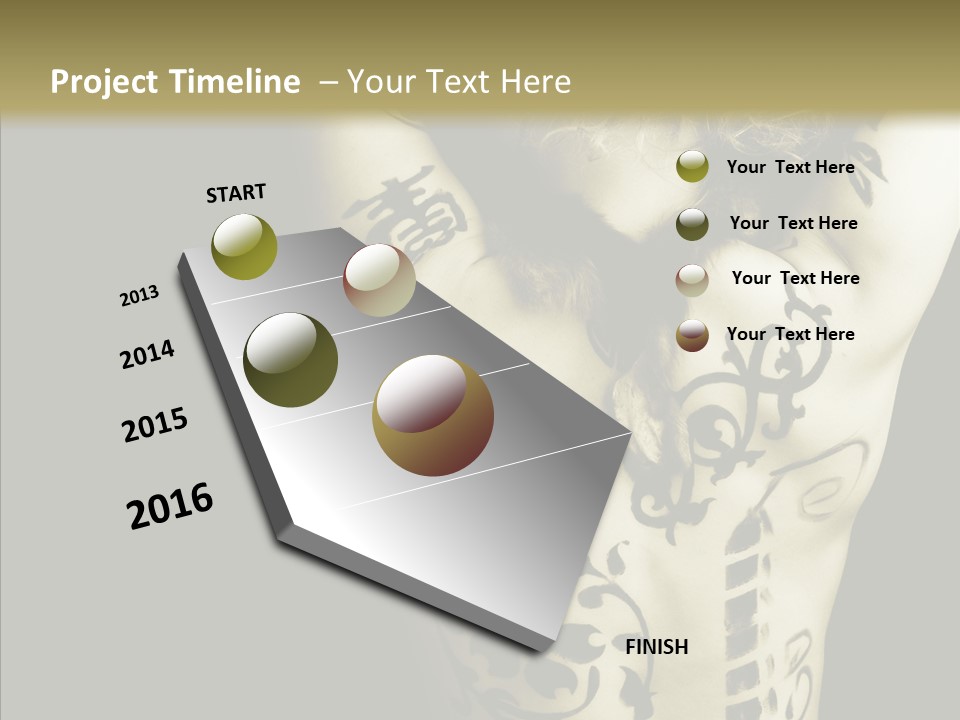 Project Timeline – Your Text Here

START

2013

2014

2015

2016

FINISH

Your Text Here

Your Text Here

Your Text Here

Your Text Here